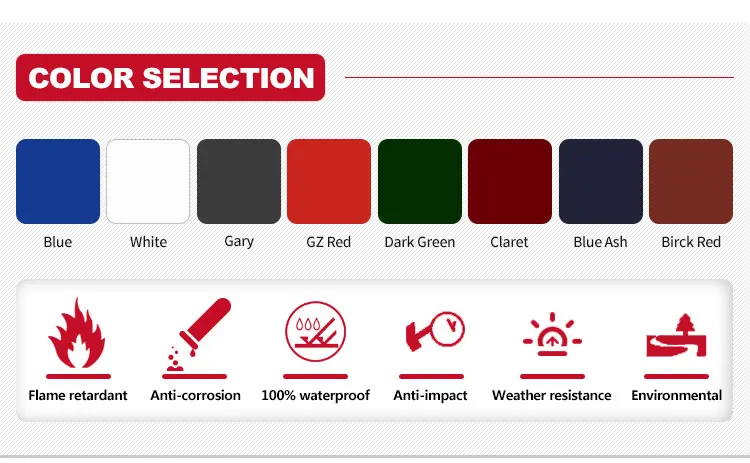 COLOR SELECTION

Blue White Gary GZ Red Dark Green Claret Blue Ash Birck Red

Flame retardant Anti-corrosion 100% waterproof Anti-impact Weather resistance Environmental